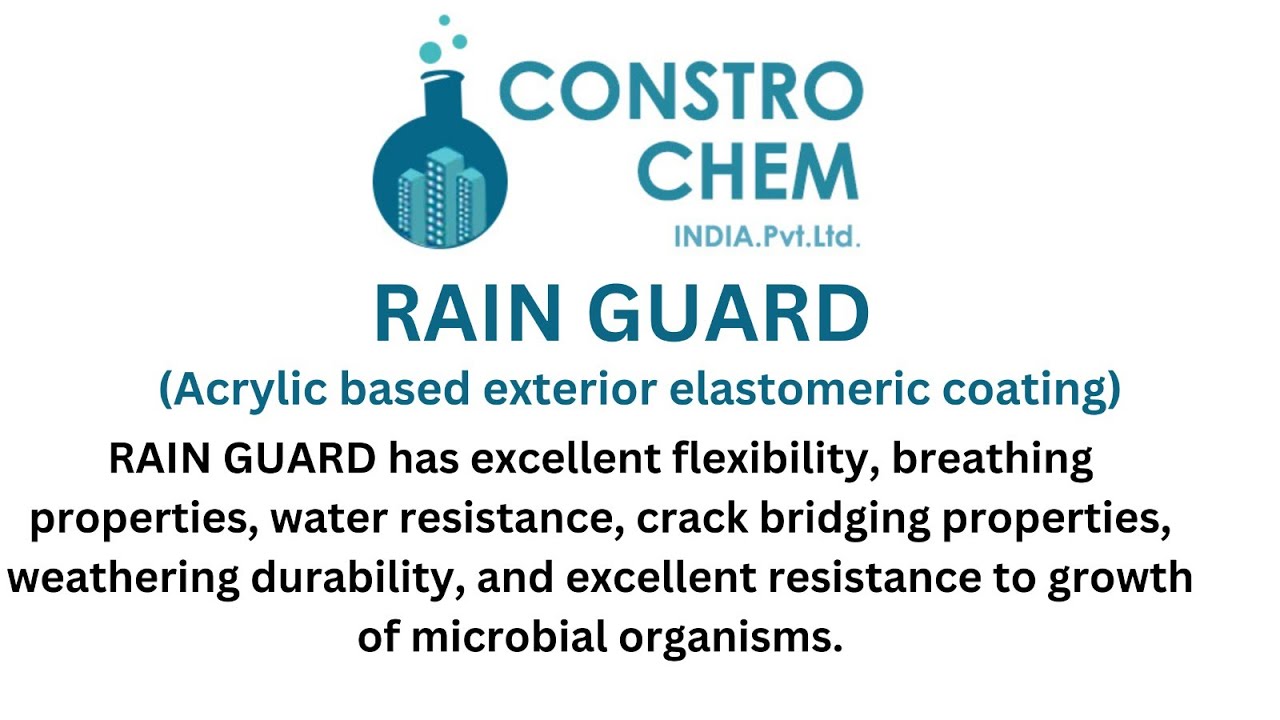 CONSTRO CHEM
INDIA.Pvt.Ltd.

RAIN GUARD
(Acrylic based exterior elastomeric coating)

RAIN GUARD has excellent flexibility, breathing properties, water resistance, crack bridging properties, weathering durability, and excellent resistance to growth of microbial organisms.